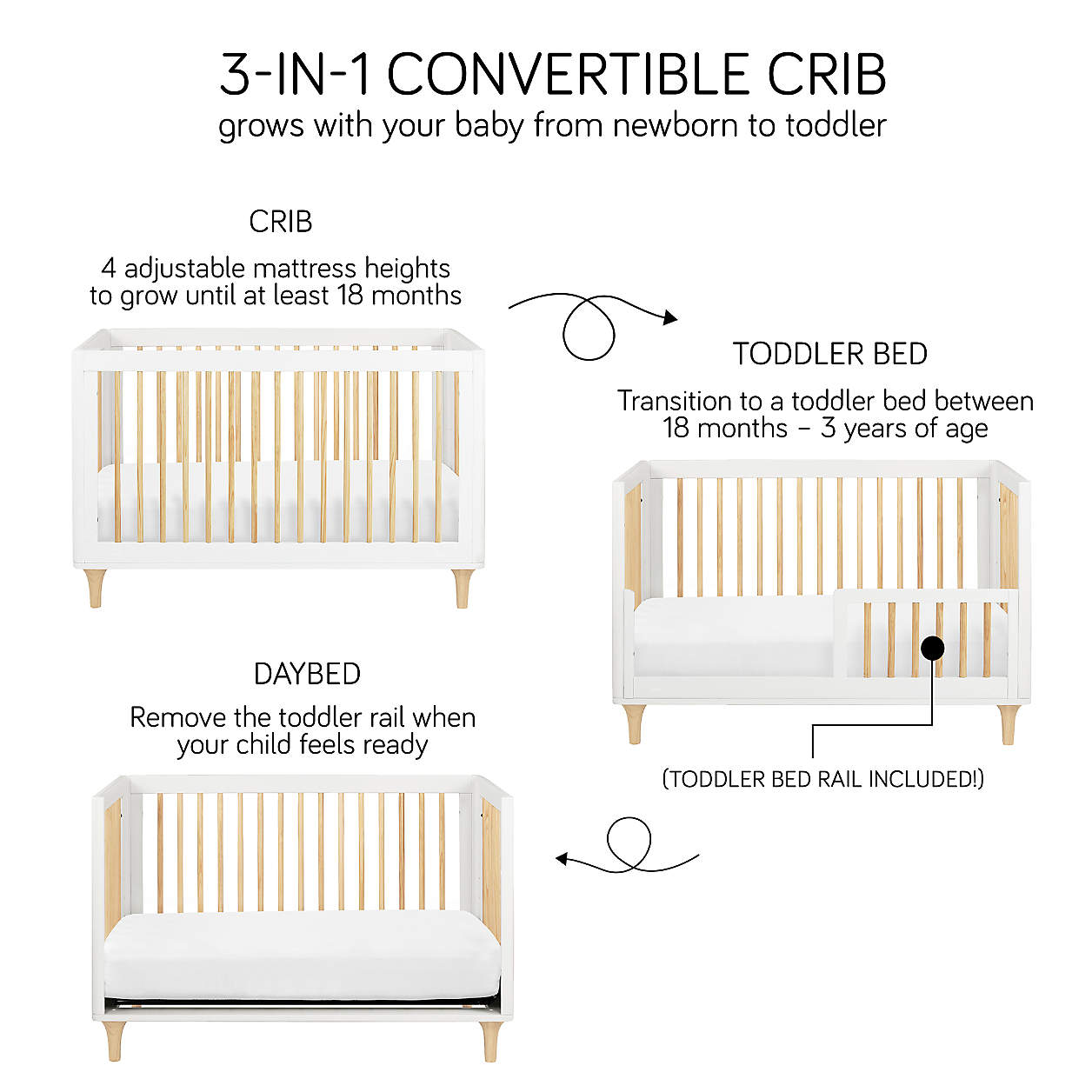 3-IN-1 CONVERTIBLE CRIB
grows with your baby from newborn to toddler

CRIB
4 adjustable mattress heights to grow until at least 18 months

TODDLER BED
Transition to a toddler bed between 18 months – 3 years of age

(TODDLER BED RAIL INCLUDED!)

DAYBED
Remove the toddler rail when your child feels ready